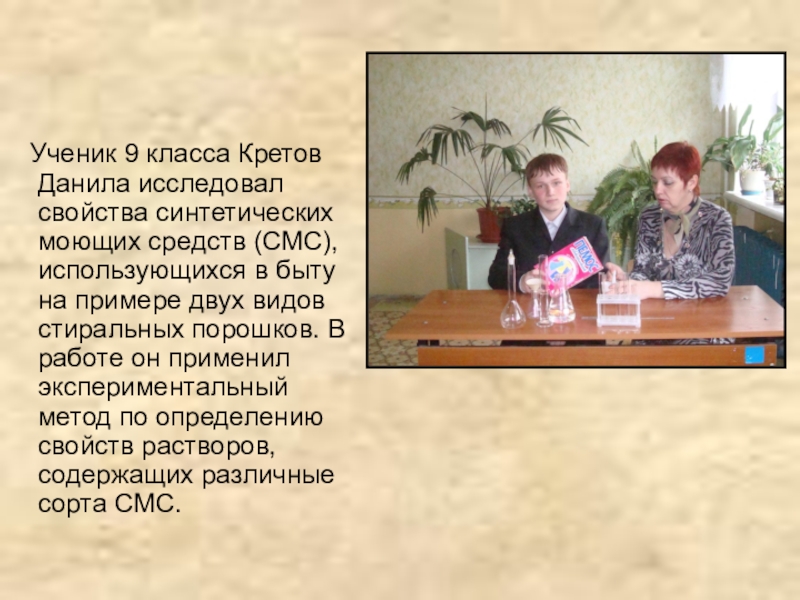 Ученик 9 класса Кретов Данила исследовал свойства синтетических моющих средств (СМС), использующихся в быту на примере двух видов стиральных порошков. В работе он применил экспериментальный метод по определению свойств растворов, содержащих различные сорта СМС.